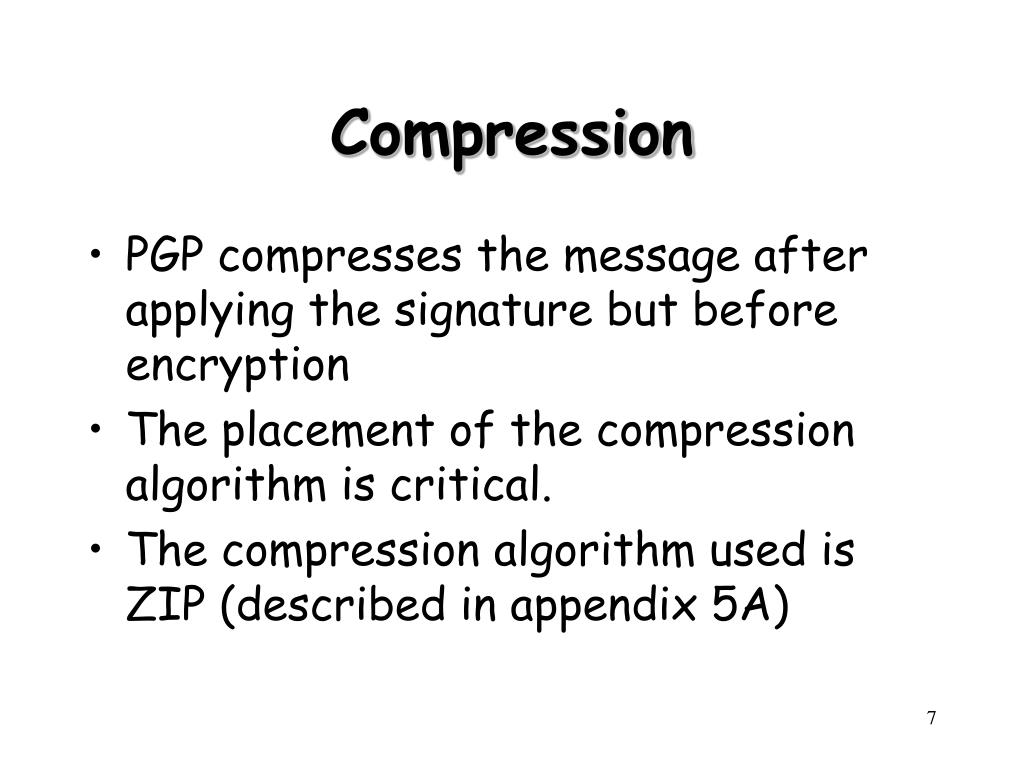 Compression

• PGP compresses the message after applying the signature but before encryption
• The placement of the compression algorithm is critical.
• The compression algorithm used is ZIP (described in appendix 5A)

7